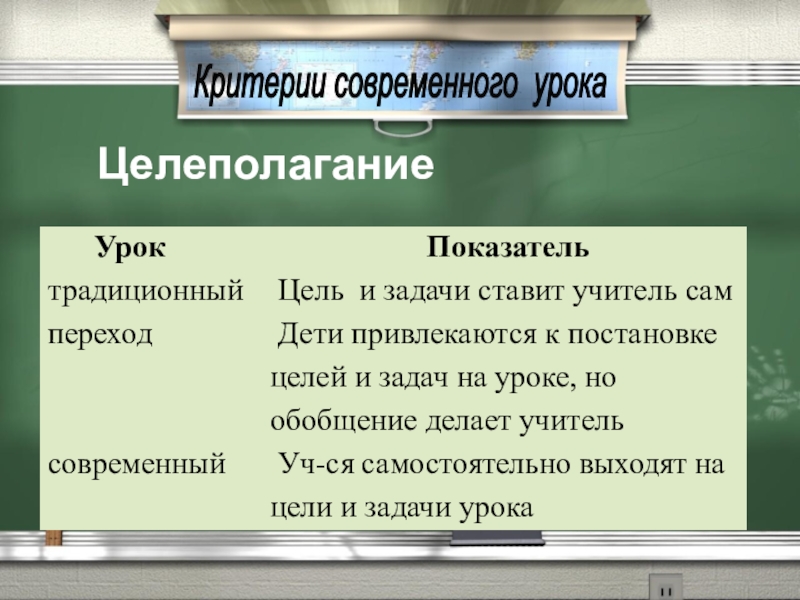 Критерии современного урока

Целеполагание

| Урок | Показатель |
|---|---|
| традиционный | Цель и задачи ставит учитель сам |
| переход | Дети привлекаются к постановке целей и задач на уроке, но обобщение делает учитель |
| современный | Уч-ся самостоятельно выходят на цели и задачи урока |